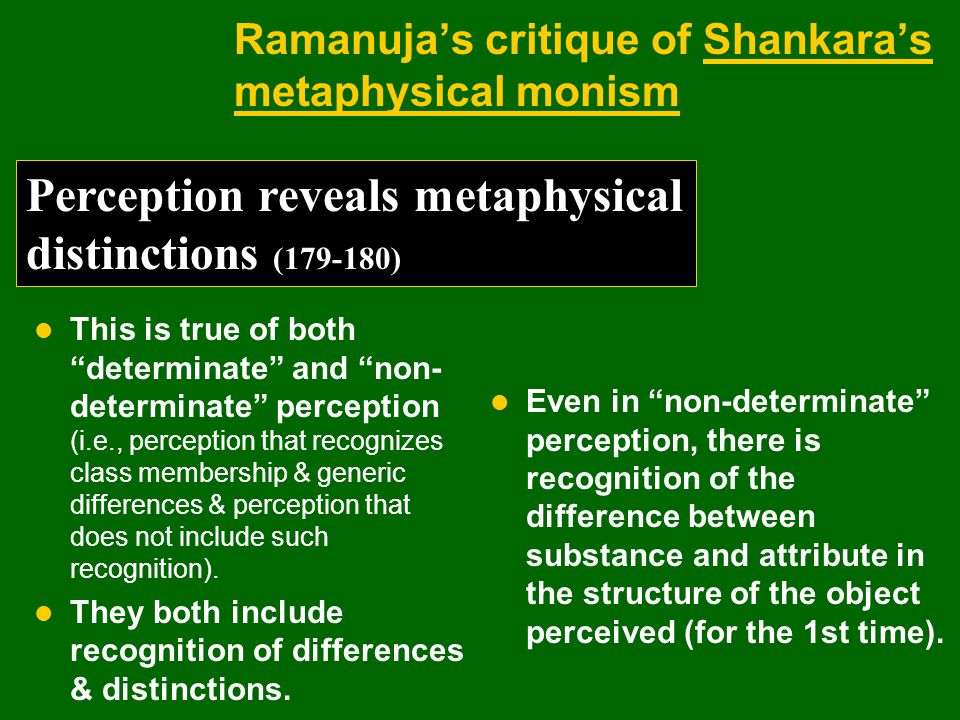 Ramanuja's critique of Shankara's metaphysical monism

Perception reveals metaphysical distinctions (179-180)

- This is true of both "determinate" and "non-determinate" perception (i.e., perception that recognizes class membership & generic differences & perception that does not include such recognition).
- They both include recognition of differences & distinctions.

- Even in "non-determinate" perception, there is recognition of the difference between substance and attribute in the structure of the object perceived (for the 1st time).